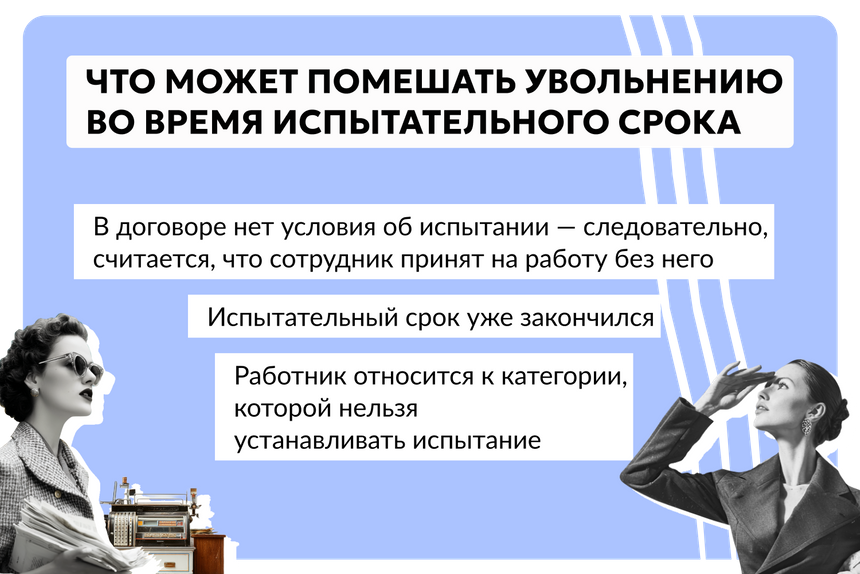 ЧТО МОЖЕТ ПОМЕШАТЬ УВОЛЬНЕНИЮ ВО ВРЕМЯ ИСПЫТАТЕЛЬНОГО СРОКА

В договоре нет условия об испытании — следовательно, считается, что сотрудник принят на работу без него

Испытательный срок уже закончился

Работник относится к категории, которой нельзя устанавливать испытание